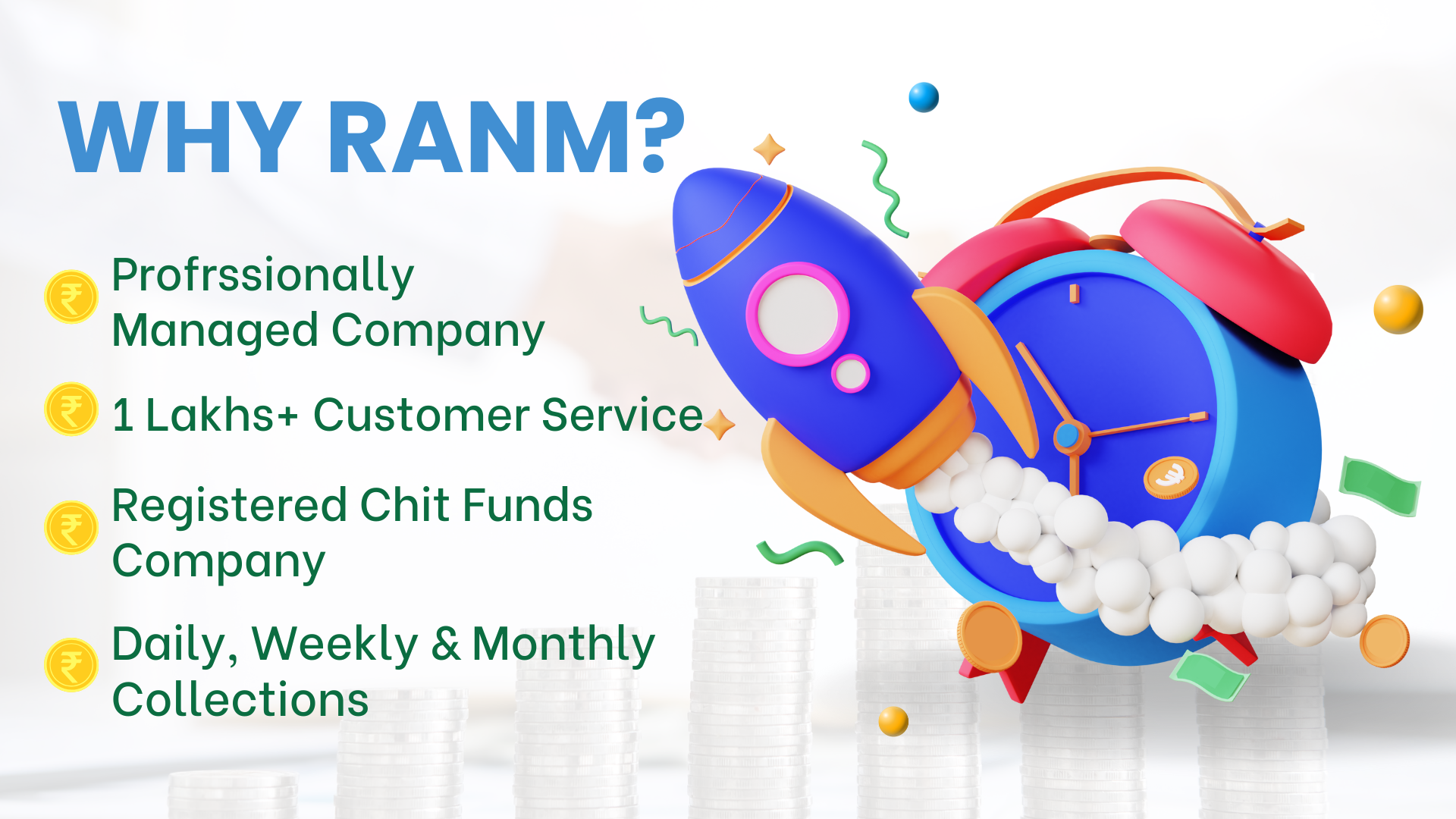 WHY RANM?

₹ Profrssionally Managed Company

₹ 1 Lakhs+ Customer Service

₹ Registered Chit Funds Company

₹ Daily, Weekly & Monthly Collections